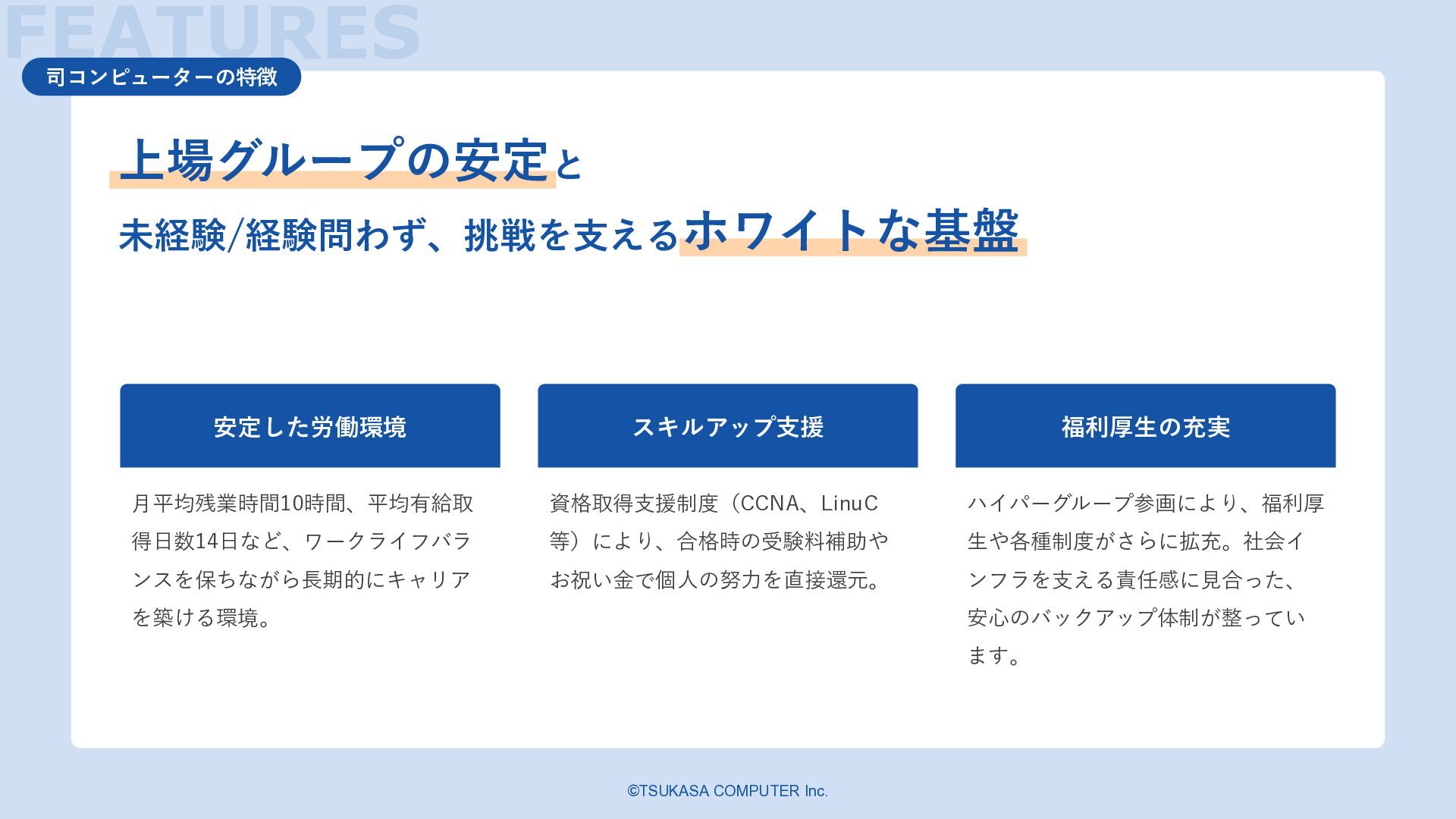 FEATURES

司コンピューターの特徴

上場グループの安定と
未経験/経験問わず、挑戦を支えるホワイトな基盤

安定した労働環境

月平均残業時間10時間、平均有給取得日数14日など、ワークライフバランスを保ちながら長期的にキャリアを築ける環境。

スキルアップ支援

資格取得支援制度（CCNA、LinuC等）により、合格時の受験料補助やお祝い金で個人の努力を直接還元。

福利厚生の充実

ハイパーグループ参画により、福利厚生や各種制度がさらに拡充。社会インフラを支える責任感に見合った、安心のバックアップ体制が整っています。

©TSUKASA COMPUTER Inc.